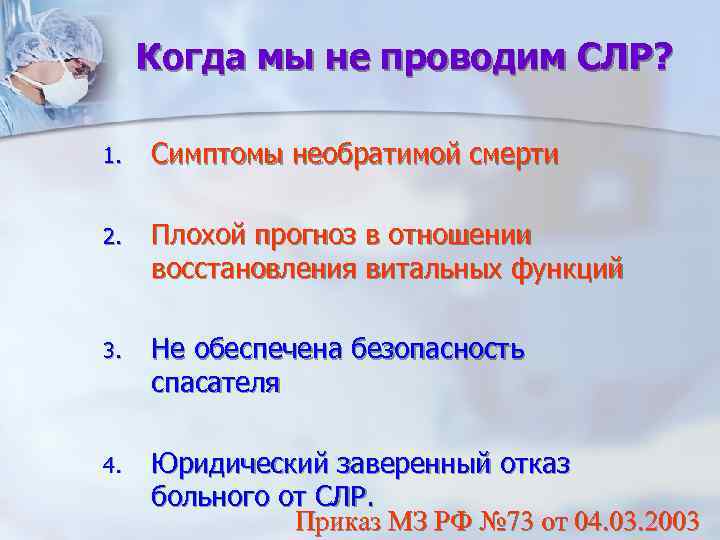 Когда мы не проводим СЛР?

1. Симптомы необратимой смерти

2. Плохой прогноз в отношении восстановления витальных функций

3. Не обеспечена безопасность спасателя

4. Юридический заверенный отказ больного от СЛР.

Приказ МЗ РФ №73 от 04.03.2003